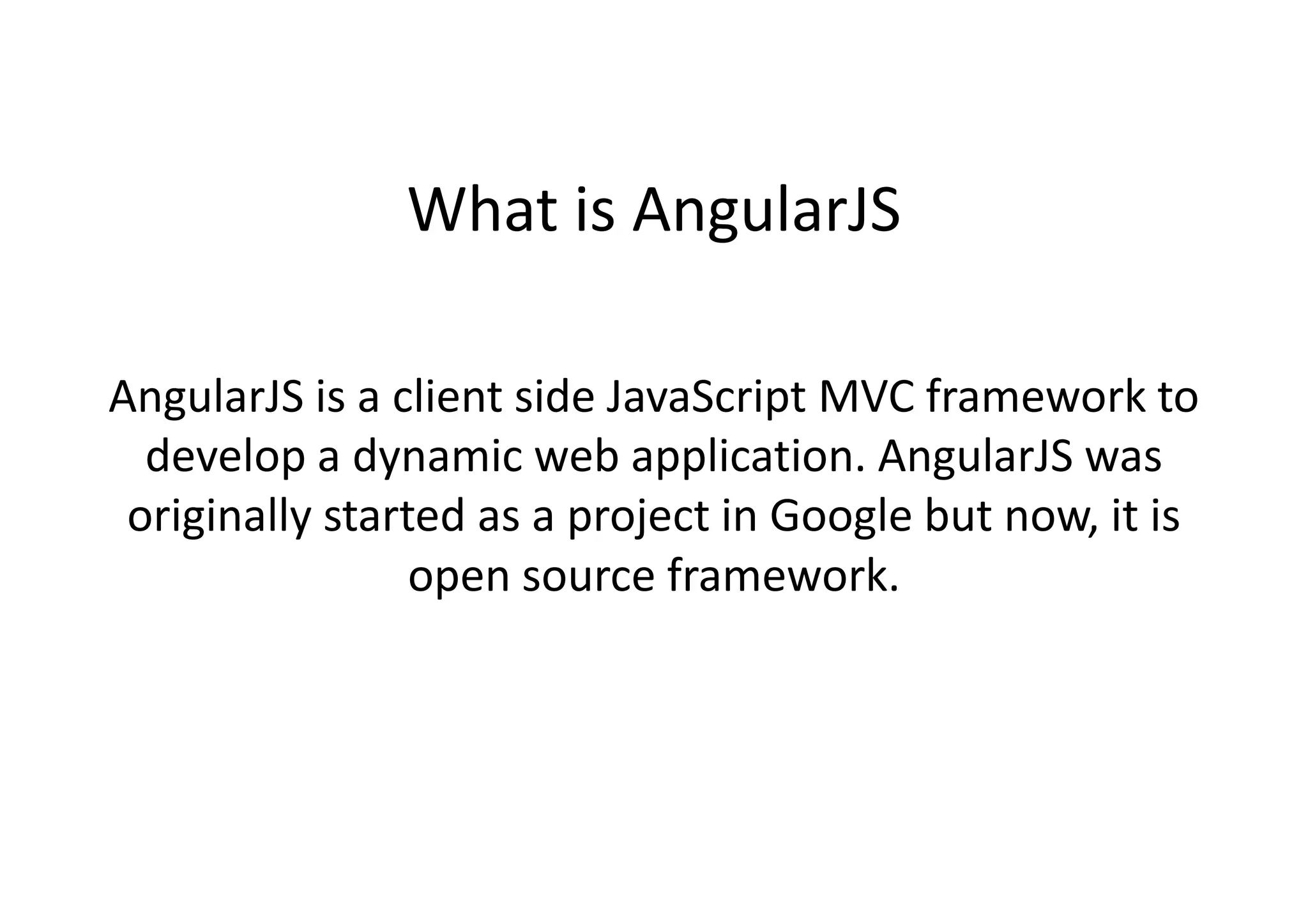 What is AngularJS

AngularJS is a client side JavaScript MVC framework to develop a dynamic web application. AngularJS was originally started as a project in Google but now, it is open source framework.